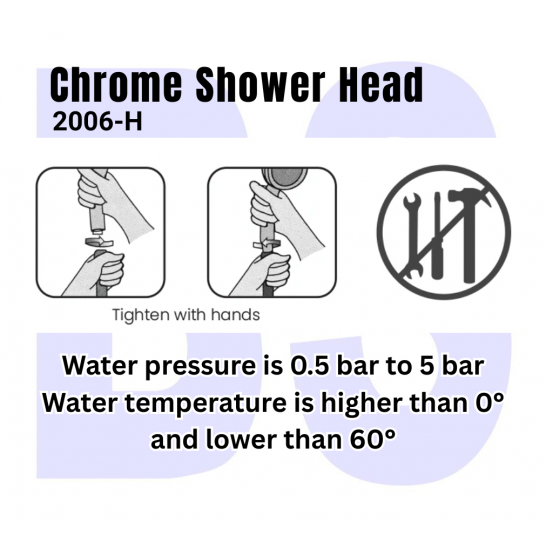 Chrome Shower Head
2006-H

Tighten with hands

Water pressure is 0.5 bar to 5 bar
Water temperature is higher than 0°
and lower than 60°